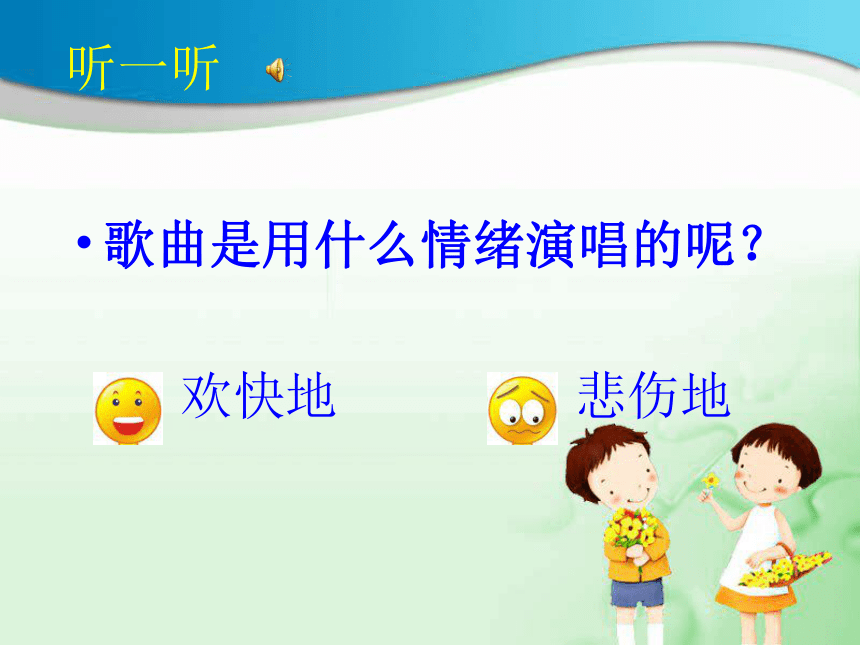 听一听

• 歌曲是用什么情绪演唱的呢？

欢快地

悲伤地